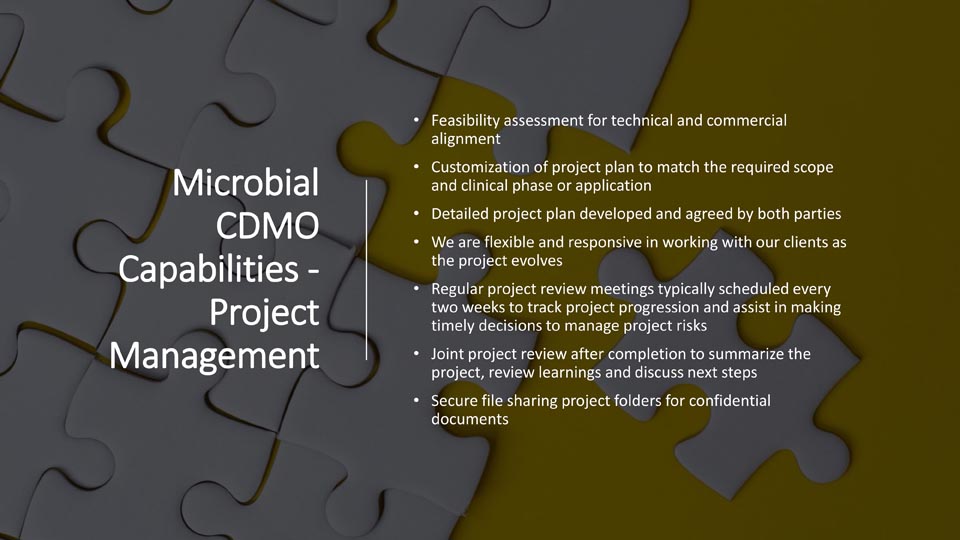 Microbial CDMO Capabilities - Project Management

• Feasibility assessment for technical and commercial alignment
• Customization of project plan to match the required scope and clinical phase or application
• Detailed project plan developed and agreed by both parties
• We are flexible and responsive in working with our clients as the project evolves
• Regular project review meetings typically scheduled every two weeks to track project progression and assist in making timely decisions to manage project risks
• Joint project review after completion to summarize the project, review learnings and discuss next steps
• Secure file sharing project folders for confidential documents